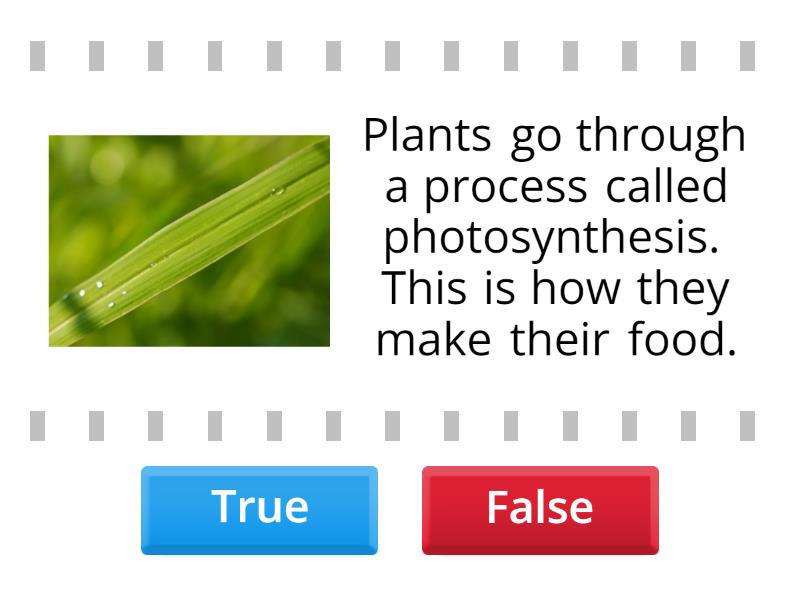 Plants go through a process called photosynthesis. This is how they make their food.

True

False